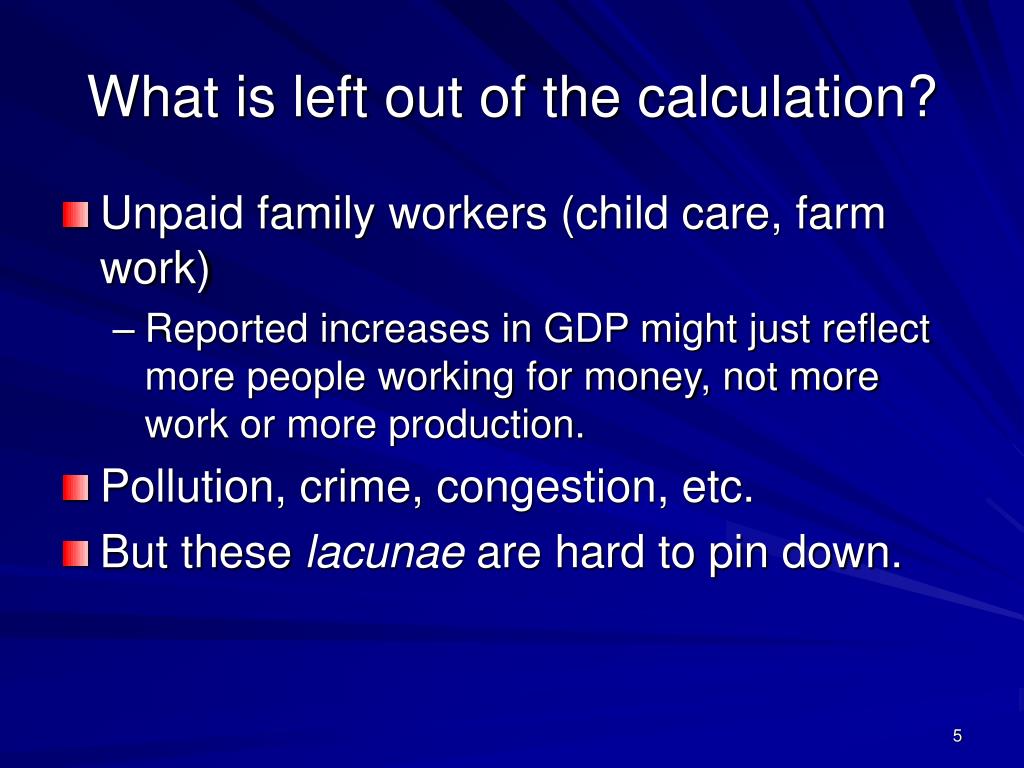 What is left out of the calculation?

Unpaid family workers (child care, farm work)

– Reported increases in GDP might just reflect more people working for money, not more work or more production.

Pollution, crime, congestion, etc.

But these lacunae are hard to pin down.

5